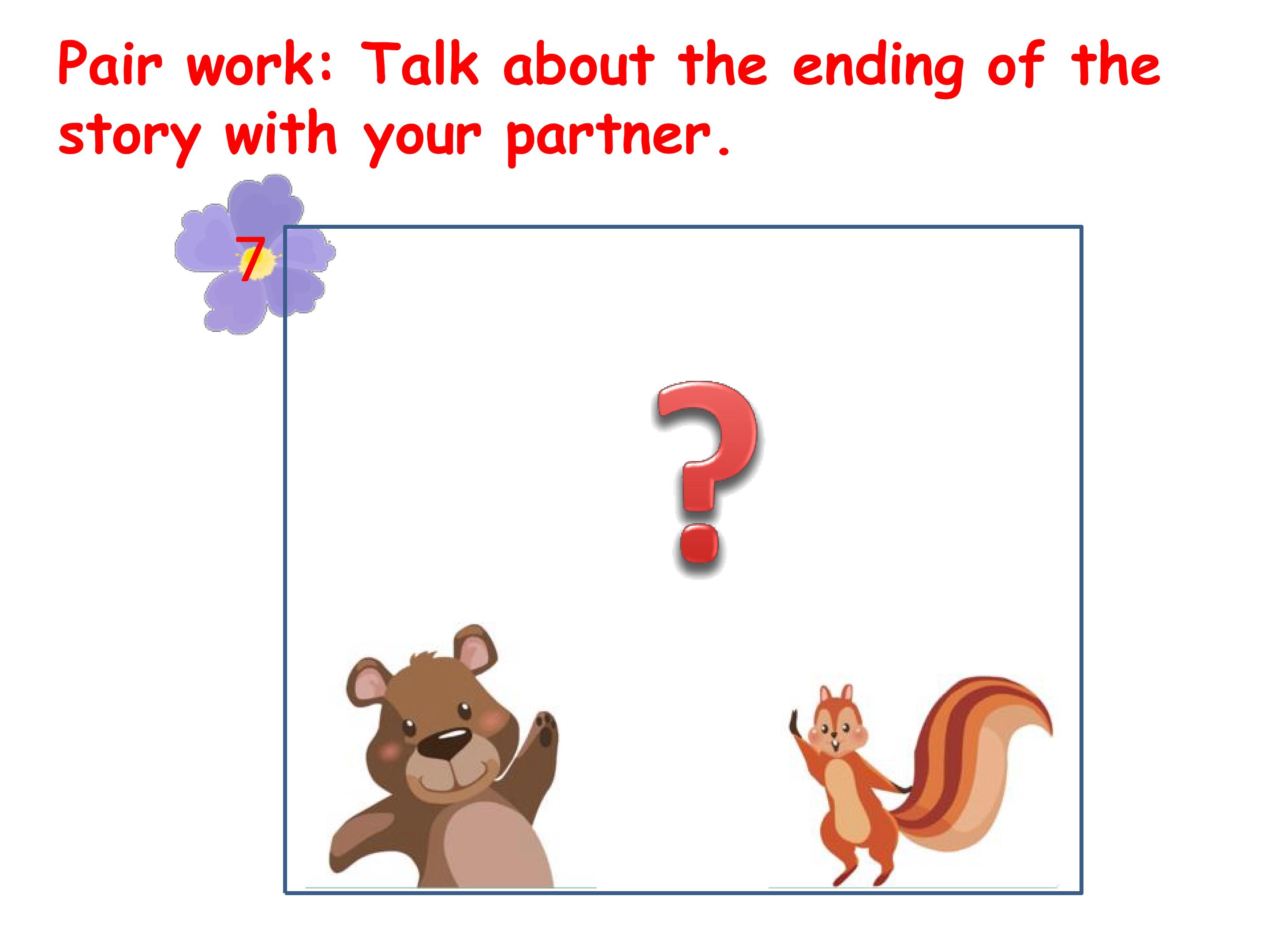 Pair work: Talk about the ending of the story with your partner.

7

?